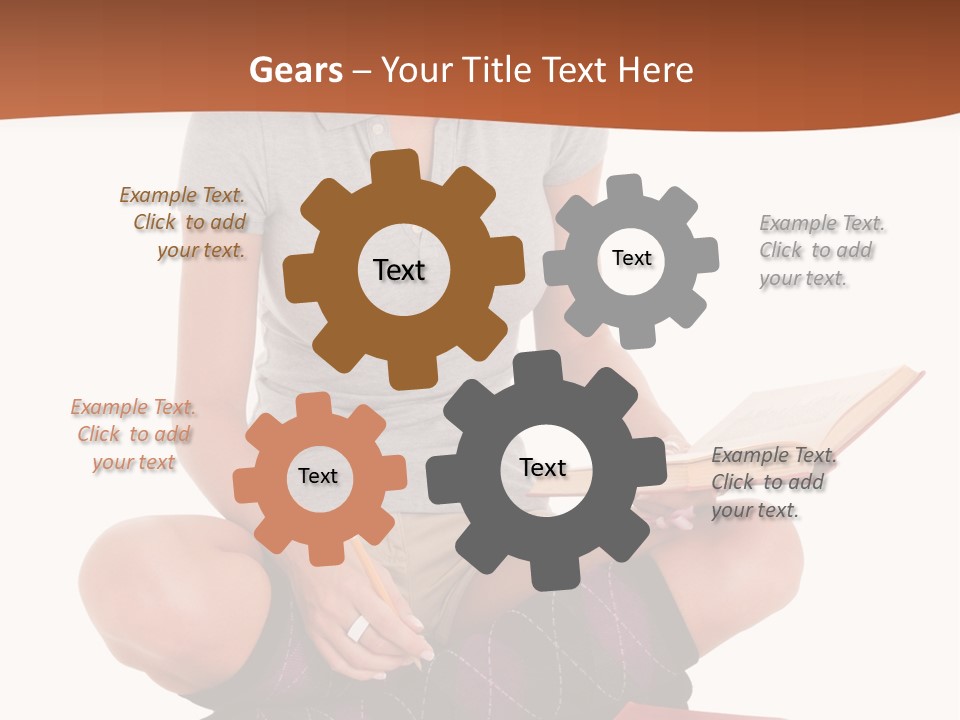 Gears – Your Title Text Here

Example Text. Click to add your text.

Text

Text

Example Text. Click to add your text.

Example Text. Click to add your text

Text

Text

Example Text. Click to add your text.